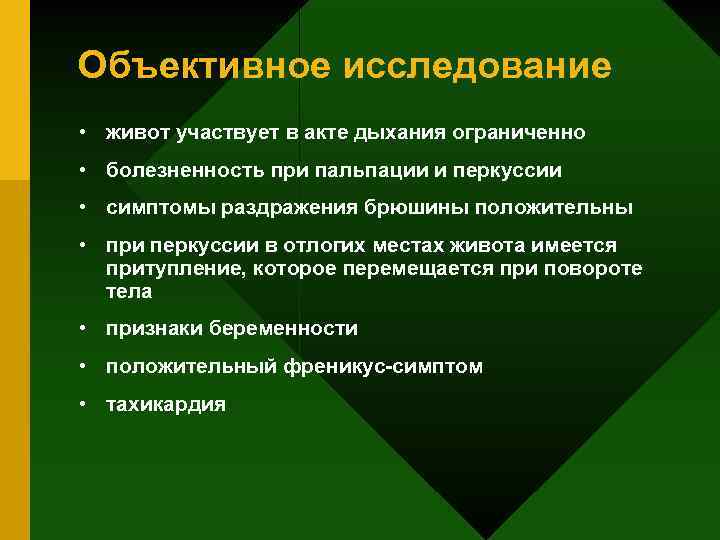 Объективное исследование

• живот участвует в акте дыхания ограниченно

• болезненность при пальпации и перкуссии

• симптомы раздражения брюшины положительны

• при перкуссии в отлогих местах живота имеется притупление, которое перемещается при повороте тела

• признаки беременности

• положительный френикус-симптом

• тахикардия